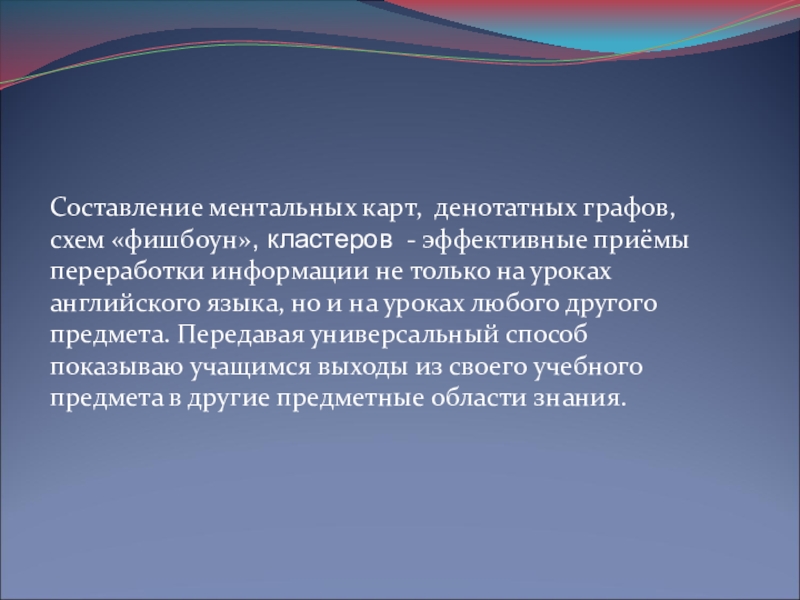 Составление ментальных карт, денотатных графов, схем «фишбоун», кластеров - эффективные приёмы переработки информации не только на уроках английского языка, но и на уроках любого другого предмета. Передавая универсальный способ показываю учащимся выходы из своего учебного предмета в другие предметные области знания.